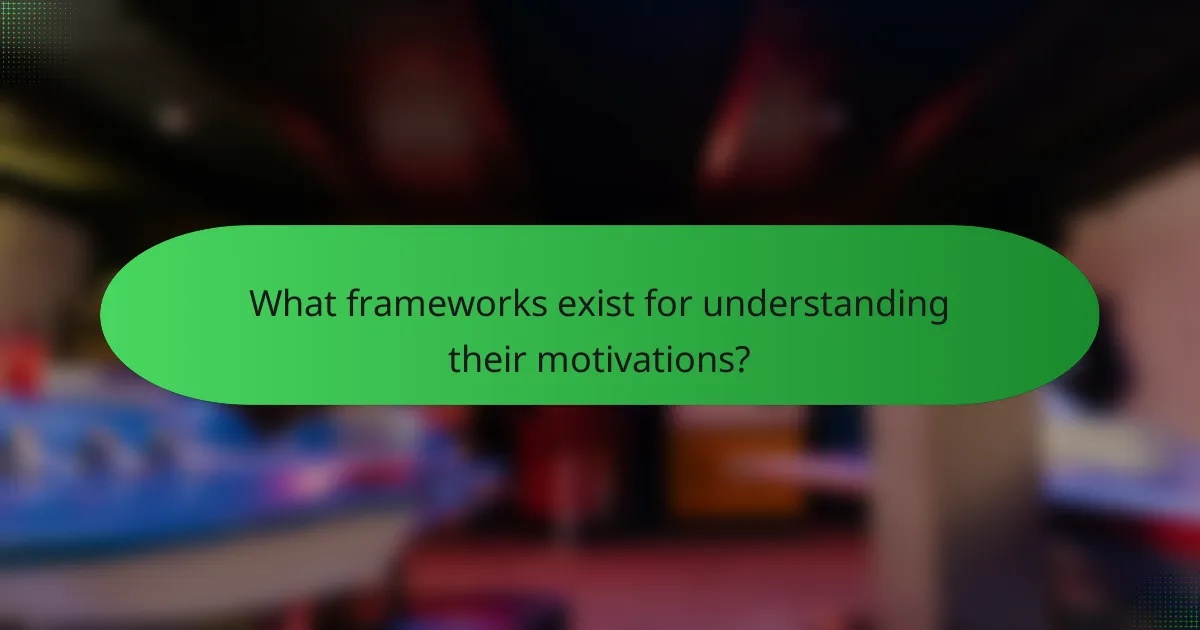 What frameworks exist for understanding their motivations?